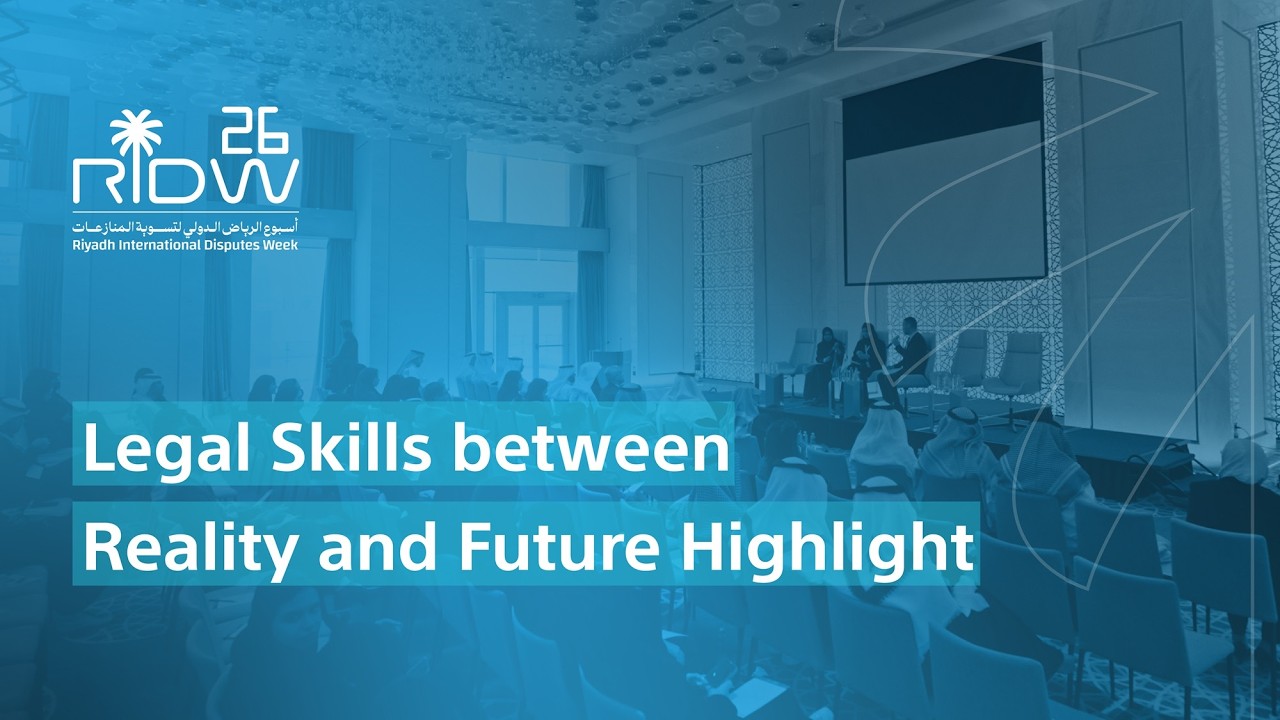 26
RIDW
أسبوع الرياض الدولي لتسوية المنازعات
Riyadh International Disputes Week

Legal Skills between Reality and Future Highlight